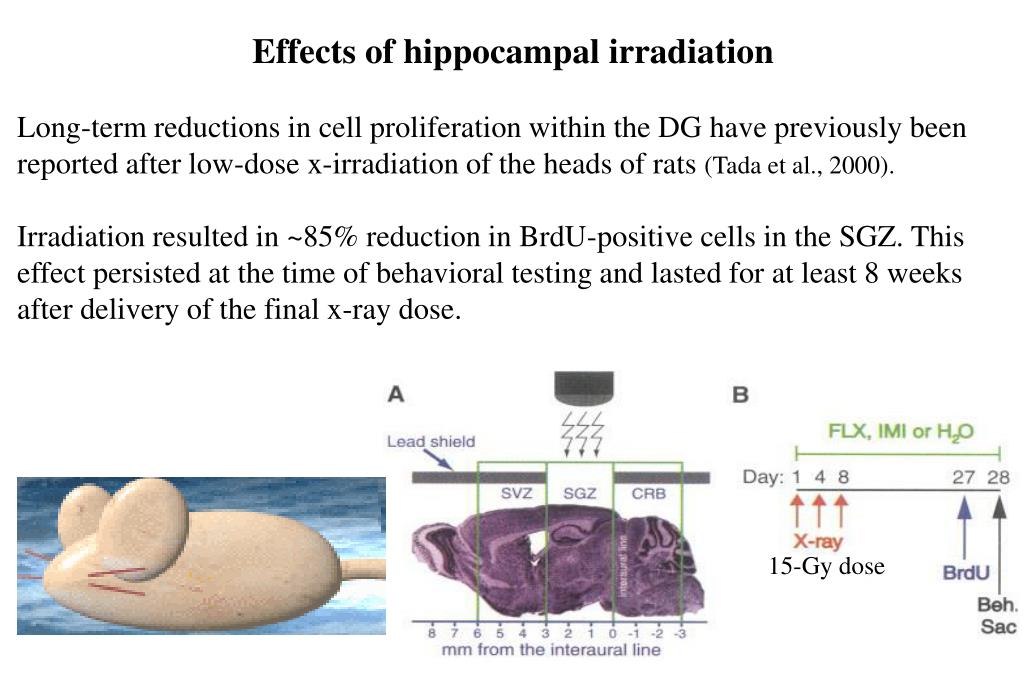 Effects of hippocampal irradiation

Long-term reductions in cell proliferation within the DG have previously been reported after low-dose x-irradiation of the heads of rats (Tada et al., 2000).

Irradiation resulted in ~85% reduction in BrdU-positive cells in the SGZ. This effect persisted at the time of behavioral testing and lasted for at least 8 weeks after delivery of the final x-ray dose.

A

Lead shield

SVZ SGZ CRB

interaural line

8 7 6 5 4 3 2 1 0 -1 -2 -3
mm from the interaural line

B

FLX, IMI or $H_2O$

Day: 1 4 8 27 28

X-ray
15-Gy dose

BrdU

Beh.
Sac